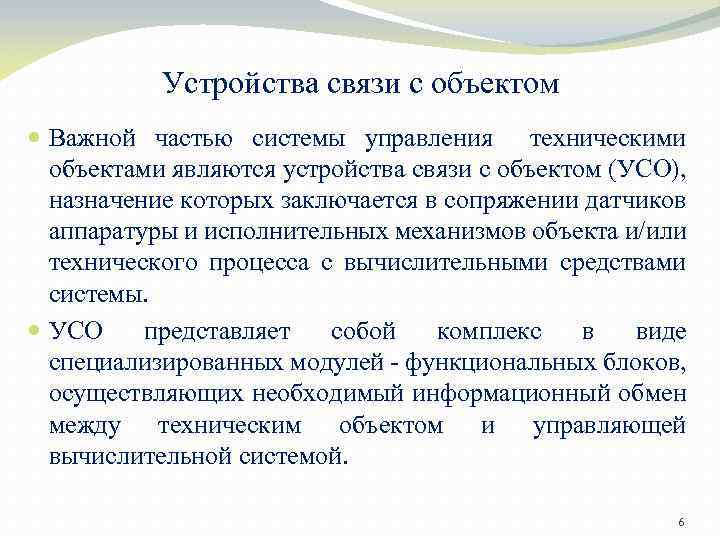 Устройства связи с объектом

Важной частью системы управления техническими объектами являются устройства связи с объектом (УСО), назначение которых заключается в сопряжении датчиков аппаратуры и исполнительных механизмов объекта и/или технического процесса с вычислительными средствами системы.

УСО представляет собой комплекс в виде специализированных модулей - функциональных блоков, осуществляющих необходимый информационный обмен между техническим объектом и управляющей вычислительной системой.

6